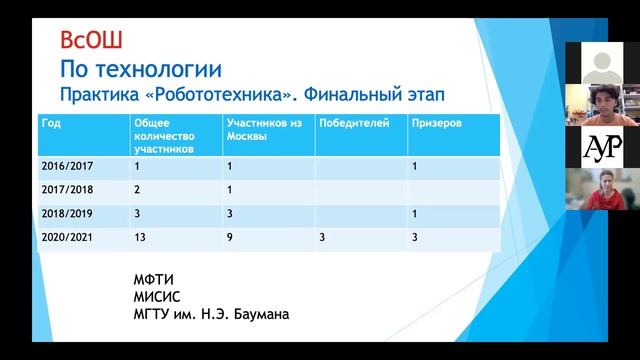 ВсОШ
По технологии
Практика «Робототехника». Финальный этап

| Год | Общее количество участников | Участников из Москвы | Победителей | Призеров |
|---|---|---|---|---|
| 2016/2017 | 1 | 1 | | 1 |
| 2017/2018 | 2 | 1 | | |
| 2018/2019 | 3 | 3 | | 1 |
| 2020/2021 | 13 | 9 | 3 | 3 |

МФТИ
МИСИС
МГТУ им. Н.Э. Баумана

АУР